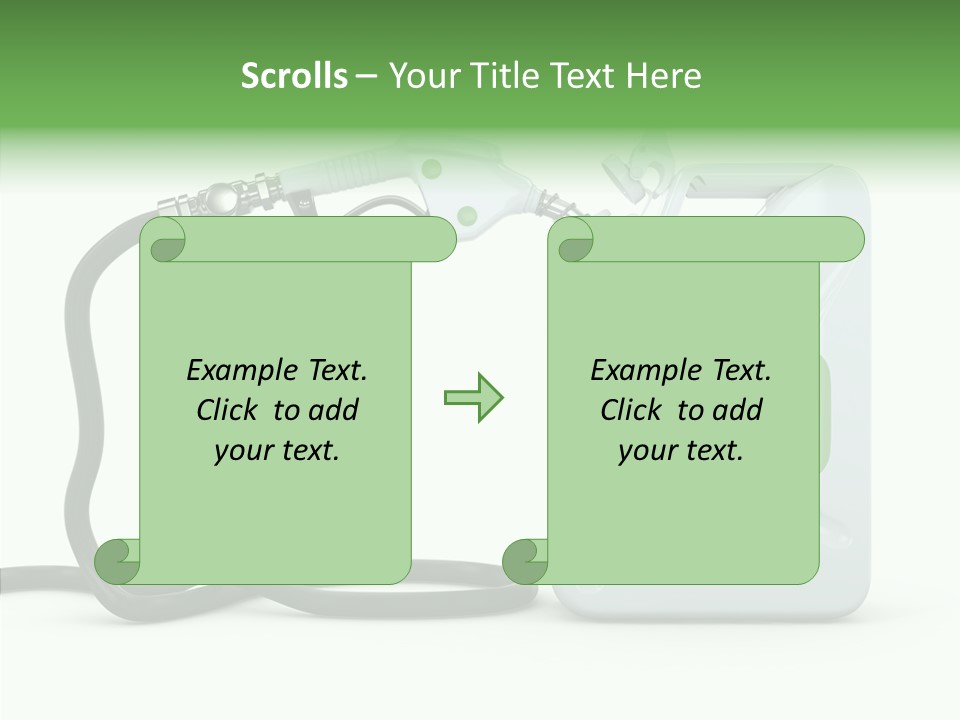 Scrolls – Your Title Text Here

Example Text. Click to add your text.

Example Text. Click to add your text.